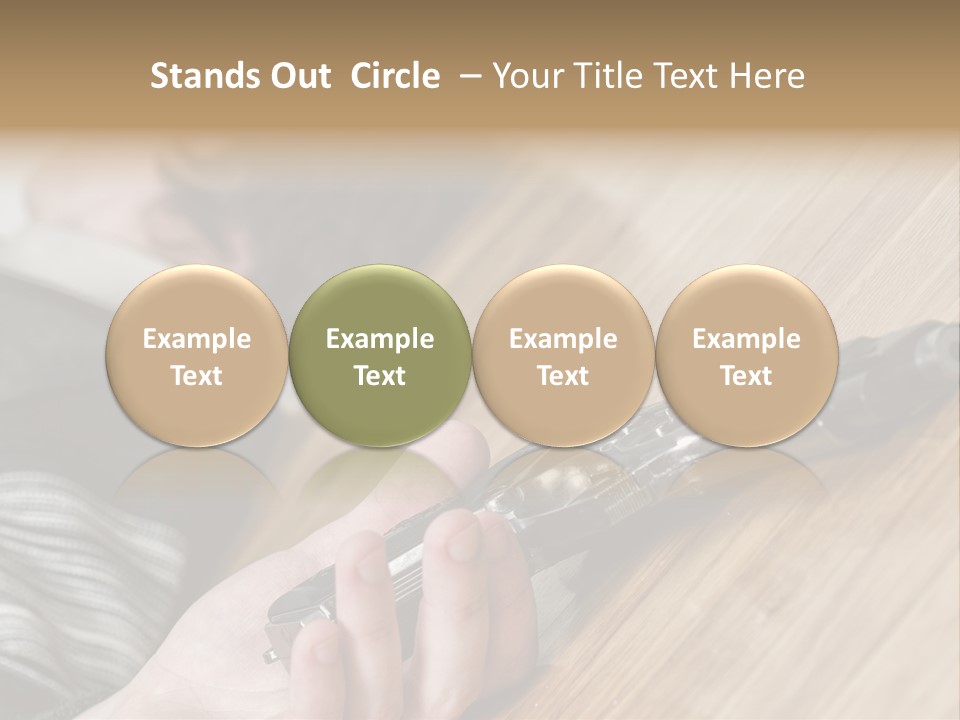 Stands Out Circle – Your Title Text Here

Example Text

Example Text

Example Text

Example Text